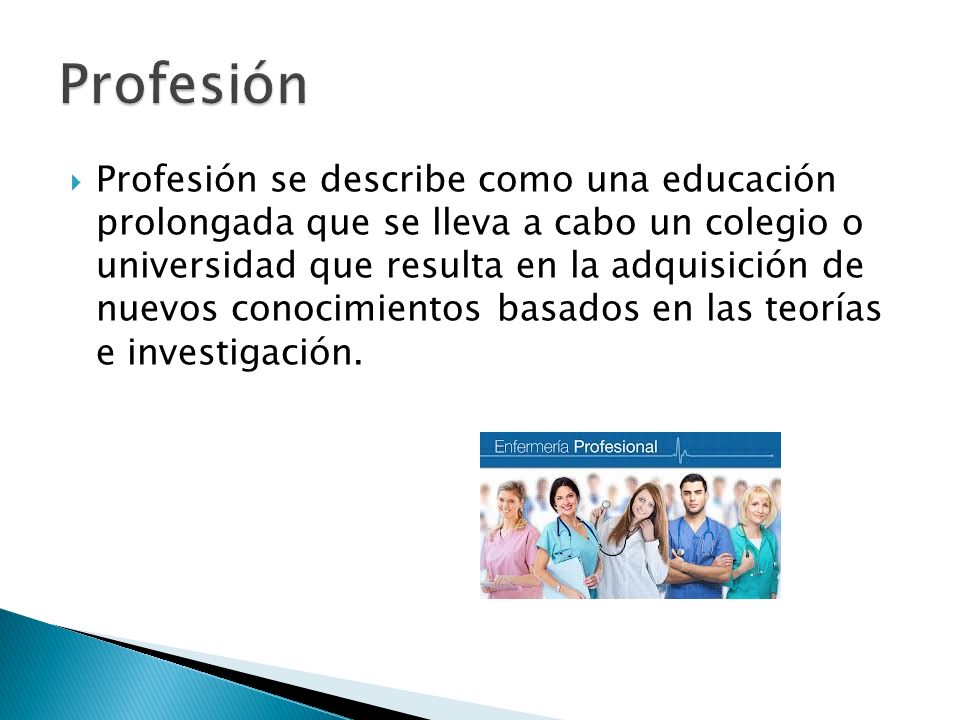 Profesión

Profesión se describe como una educación prolongada que se lleva a cabo un colegio o universidad que resulta en la adquisición de nuevos conocimientos basados en las teorías e investigación.

Enfermería Profesional